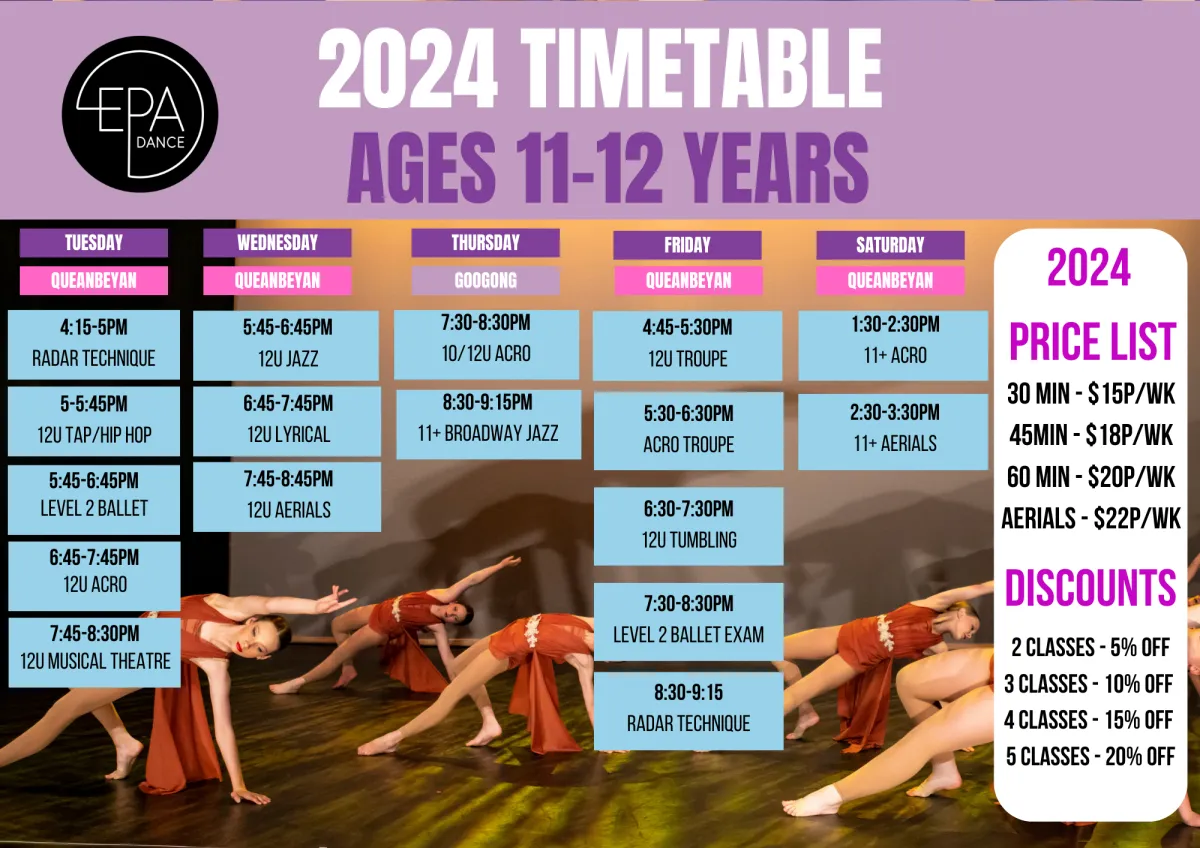 EPA DANCE

2024 TIMETABLE
AGES 11-12 YEARS

TUESDAY
QUEANBEYAN
4:15-5PM
RADAR TECHNIQUE
5-5:45PM
12U TAP/HIP HOP
5:45-6:45PM
LEVEL 2 BALLET
6:45-7:45PM
12U ACRO
7:45-8:30PM
12U MUSICAL THEATRE

WEDNESDAY
QUEANBEYAN
5:45-6:45PM
12U JAZZ
6:45-7:45PM
12U LYRICAL
7:45-8:45PM
12U AERIALS

THURSDAY
GOOGONG
7:30-8:30PM
10/12U ACRO
8:30-9:15PM
11+ BROADWAY JAZZ

FRIDAY
QUEANBEYAN
4:45-5:30PM
12U TROUPE
5:30-6:30PM
ACRO TROUPE
6:30-7:30PM
12U TUMBLING
7:30-8:30PM
LEVEL 2 BALLET EXAM
8:30-9:15
RADAR TECHNIQUE

SATURDAY
QUEANBEYAN
1:30-2:30PM
11+ ACRO
2:30-3:30PM
11+ AERIALS

2024
PRICE LIST
30 MIN - $15P/WK
45MIN - $18P/WK
60 MIN - $20P/WK
AERIALS - $22P/WK

DISCOUNTS
2 CLASSES - 5% OFF
3 CLASSES - 10% OFF
4 CLASSES - 15% OFF
5 CLASSES - 20% OFF